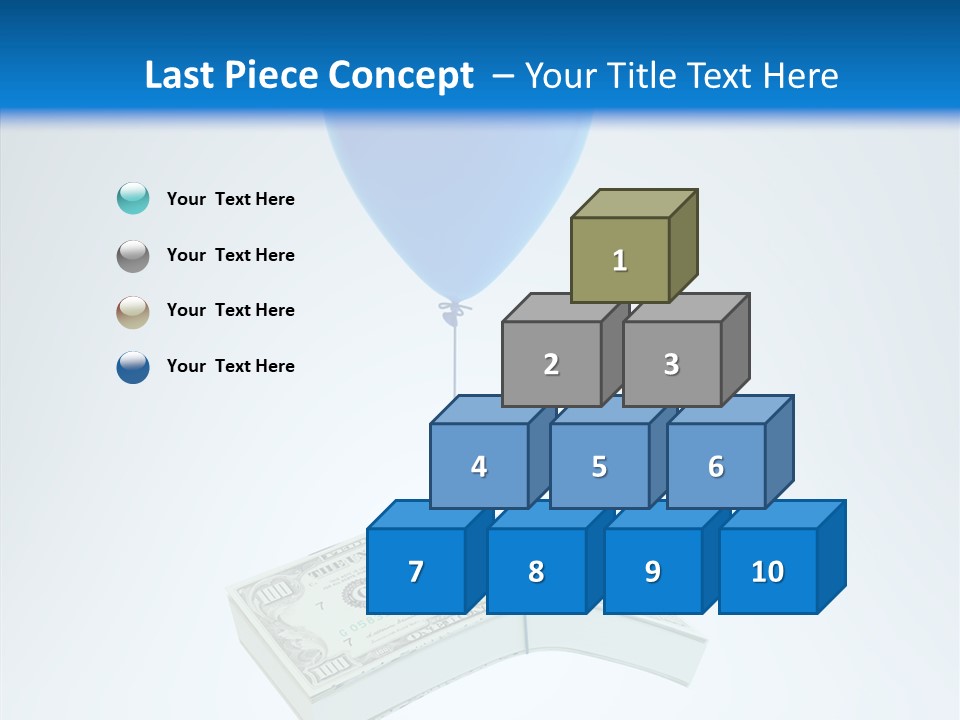 Last Piece Concept – Your Title Text Here

Your Text Here

Your Text Here

Your Text Here

Your Text Here

1

2

3

4

5

6

7

8

9

10